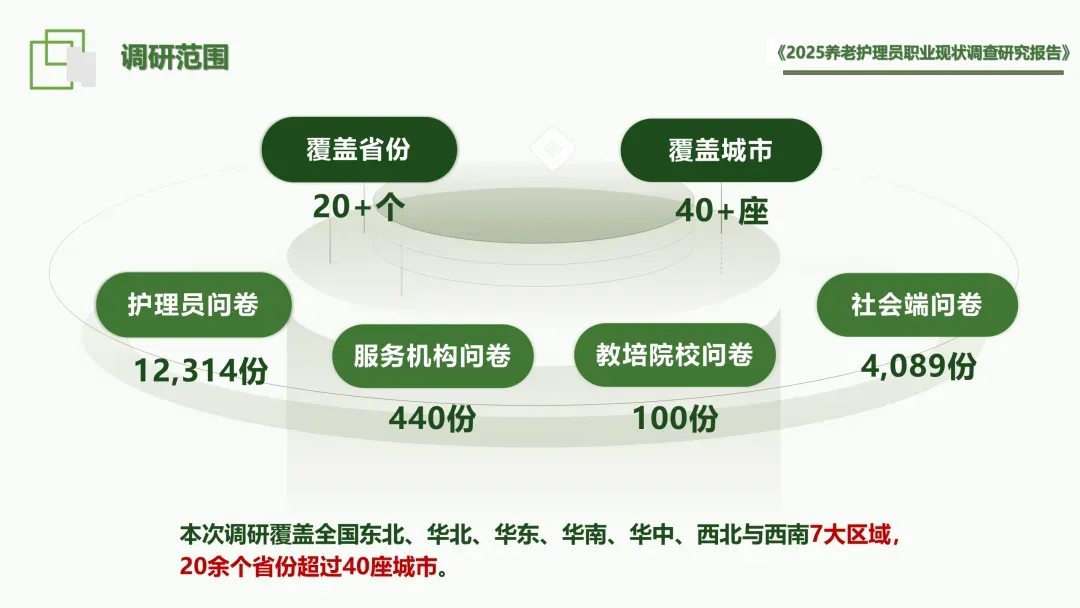 调研范围

《2025养老护理员职业现状调查研究报告》

覆盖省份
20+个

覆盖城市
40+座

护理员问卷
12,314份

服务机构问卷
440份

教培院校问卷
100份

社会端问卷
4,089份

本次调研覆盖全国东北、华北、华东、华南、华中、西北与西南7大区域，20余个省份超过40座城市。